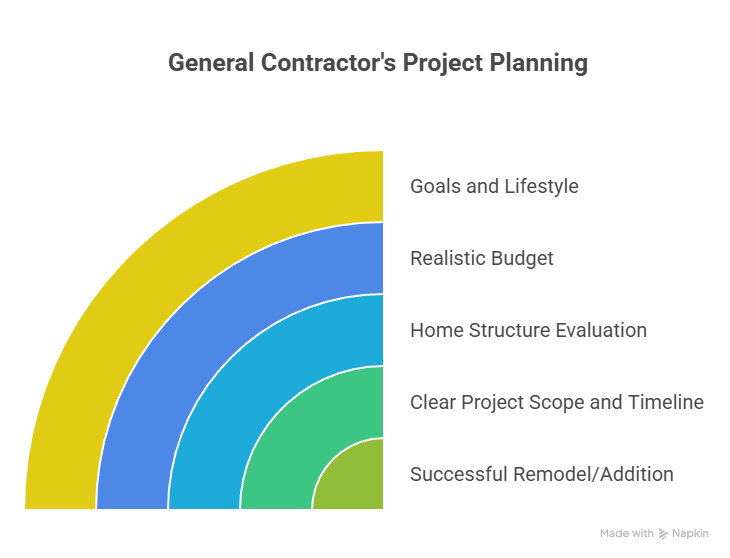 General Contractor's Project Planning

Goals and Lifestyle

Realistic Budget

Home Structure Evaluation

Clear Project Scope and Timeline

Successful Remodel/Addition

Made with Napkin